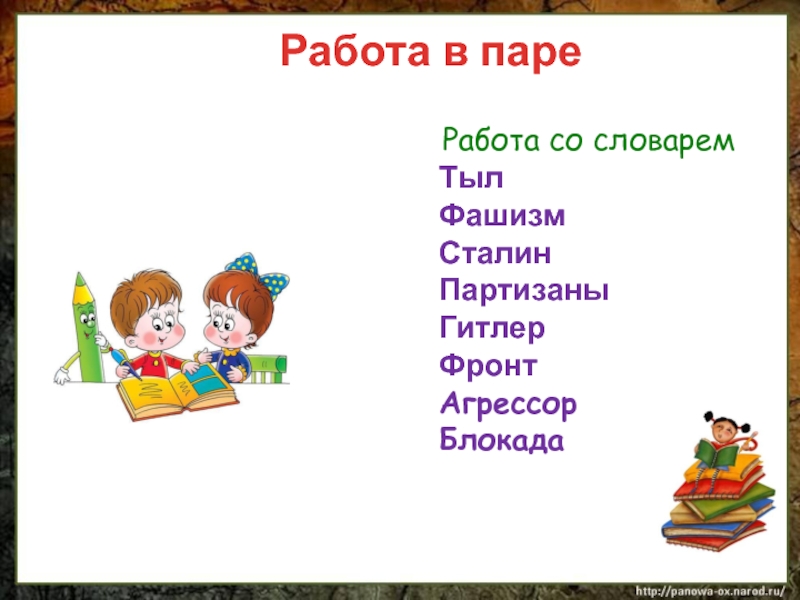 Работа в паре

Работа со словарем
Тыл
Фашизм
Сталин
Партизаны
Гитлер
Фронт
Агрессор
Блокада

http://panowa-ox.narod.ru/